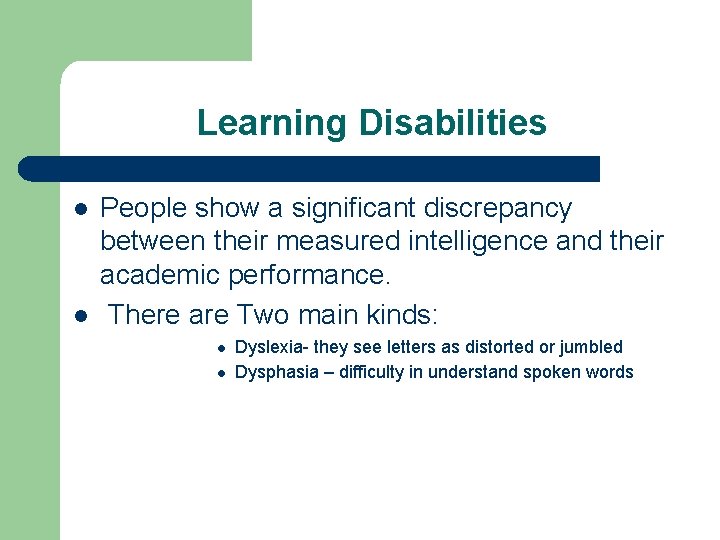 Learning Disabilities

- People show a significant discrepancy between their measured intelligence and their academic performance.
- There are Two main kinds:
  - Dyslexia- they see letters as distorted or jumbled
  - Dysphasia – difficulty in understand spoken words